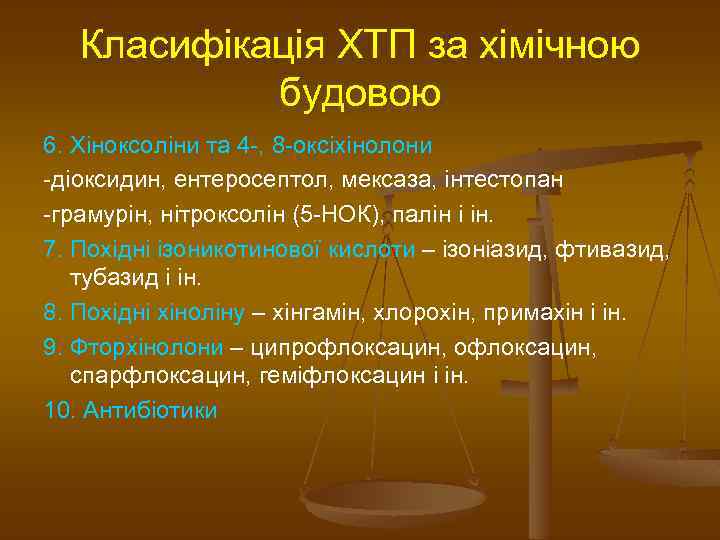 Класифікація ХТП за хімічною будовою

6. Хіноксоліни та 4-, 8-оксіхінолони

-діоксидин, ентеросептол, мексаза, інтестопан

-грамурін, нітроксолін (5-НОК), палін і ін.

7. Похідні ізоникотинової кислоти – ізоніазид, фтивазид, тубазид і ін.

8. Похідні хіноліну – хінгамін, хлорохін, примахін і ін.

9. Фторхінолони – ципрофлоксацин, офлоксацин, спарфлоксацин, геміфлоксацин і ін.

10. Антибіотики